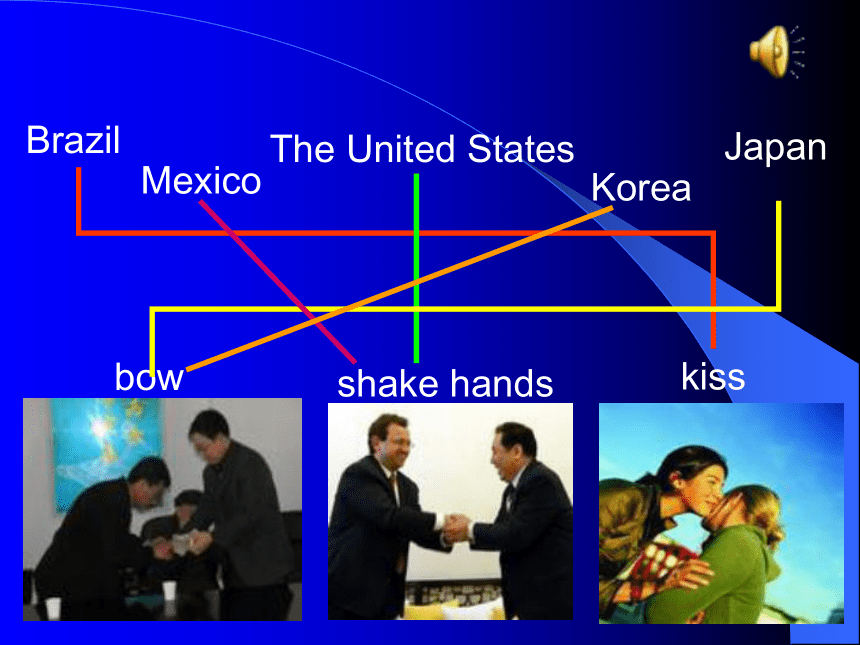 Brazil

Mexico

The United States

Korea

Japan

bow

shake hands

kiss